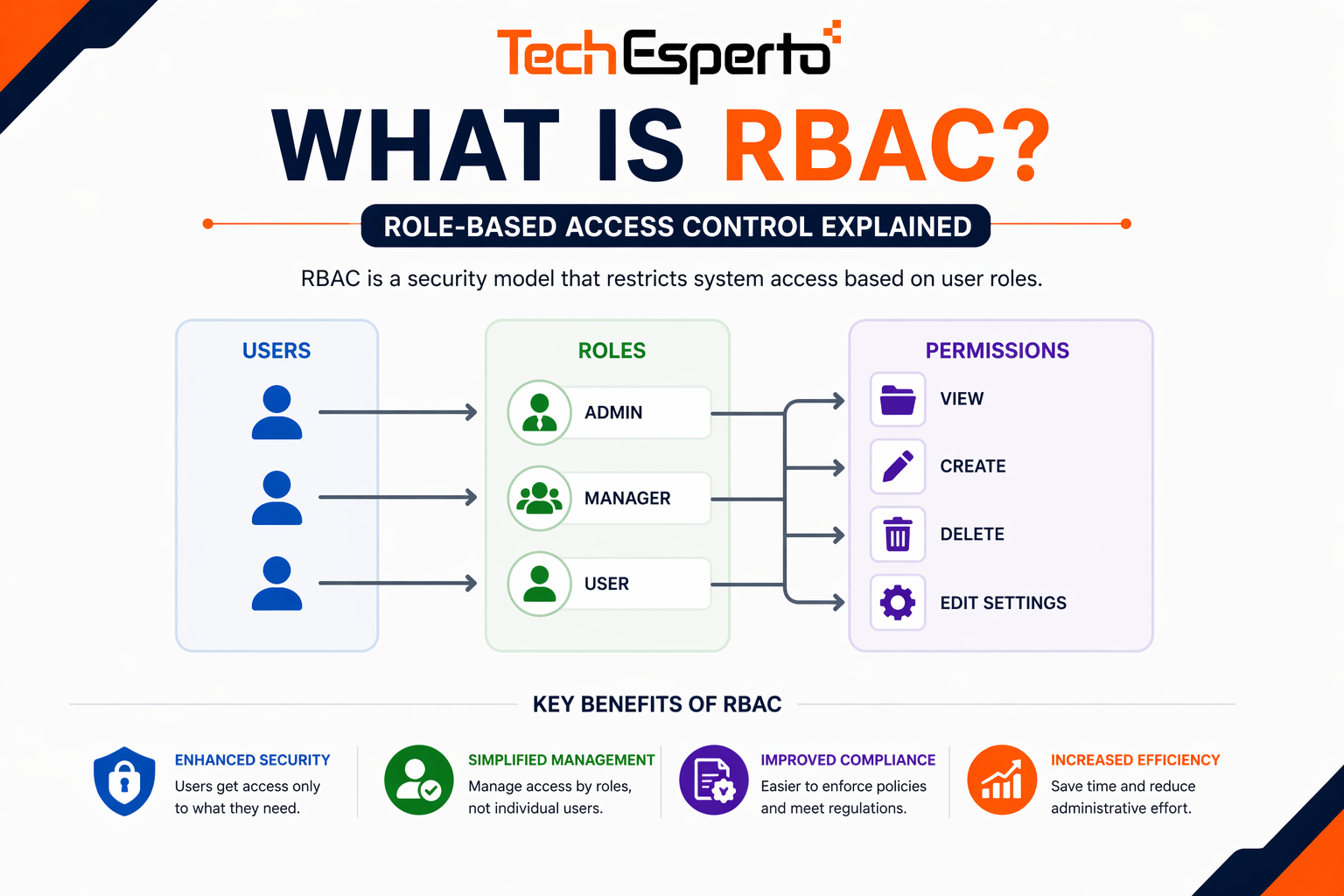 TechEsperto

WHAT IS RBAC?

ROLE-BASED ACCESS CONTROL EXPLAINED

RBAC is a security model that restricts system access based on user roles.

USERS

ROLES

ADMIN

MANAGER

USER

PERMISSIONS

VIEW

CREATE

DELETE

EDIT SETTINGS

KEY BENEFITS OF RBAC

ENHANCED SECURITY
Users get access only to what they need.

SIMPLIFIED MANAGEMENT
Manage access by roles, not individual users.

IMPROVED COMPLIANCE
Easier to enforce policies and meet regulations.

INCREASED EFFICIENCY
Save time and reduce administrative effort.